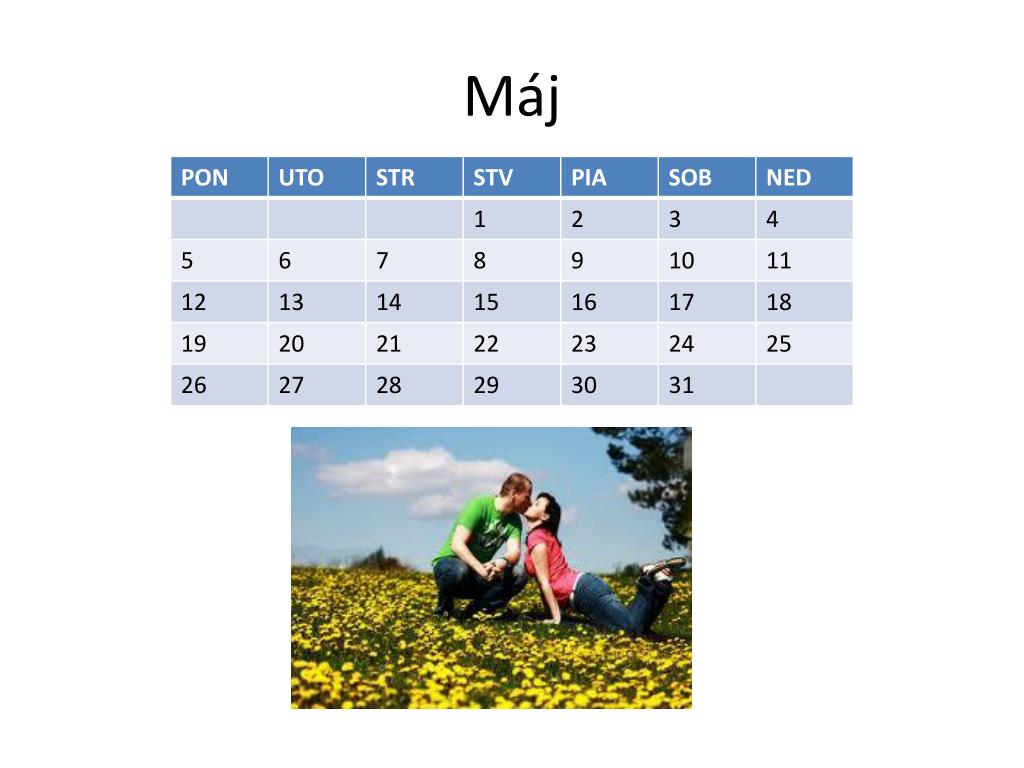 Máj

| PON | UTO | STR | STV | PIA | SOB | NED |
|---|---|---|---|---|---|---|
| | | | 1 | 2 | 3 | 4 |
| 5 | 6 | 7 | 8 | 9 | 10 | 11 |
| 12 | 13 | 14 | 15 | 16 | 17 | 18 |
| 19 | 20 | 21 | 22 | 23 | 24 | 25 |
| 26 | 27 | 28 | 29 | 30 | 31 | |